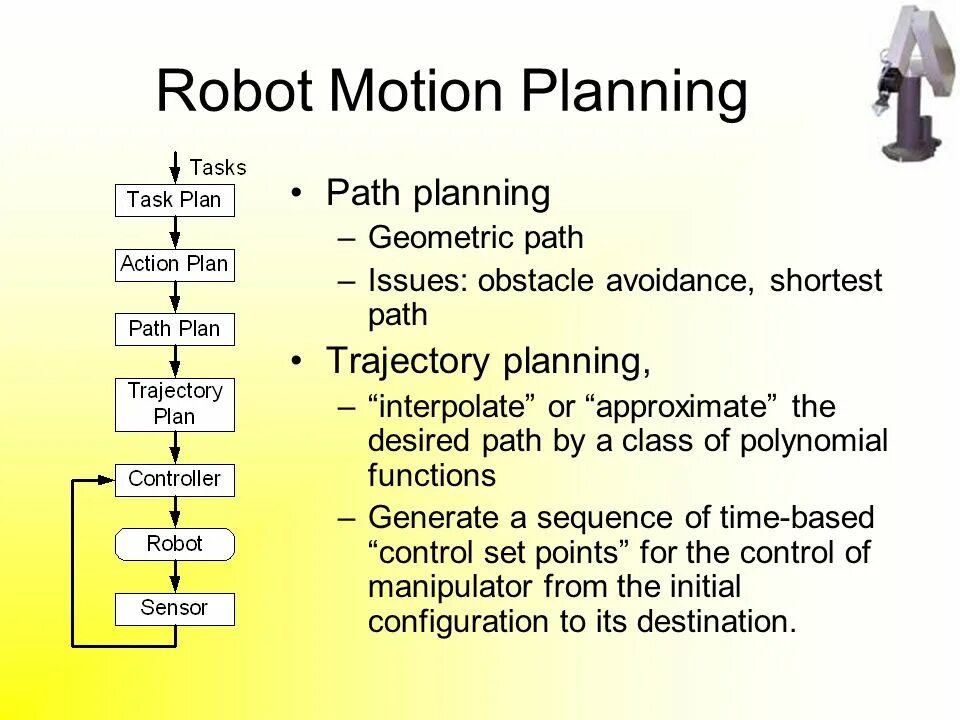 Robot Motion Planning

Tasks

Task Plan

Action Plan

Path Plan

Trajectory Plan

Controller

Robot

Sensor

• Path planning
– Geometric path
– Issues: obstacle avoidance, shortest path
• Trajectory planning,
– “interpolate” or “approximate” the desired path by a class of polynomial functions
– Generate a sequence of time-based “control set points” for the control of manipulator from the initial configuration to its destination.